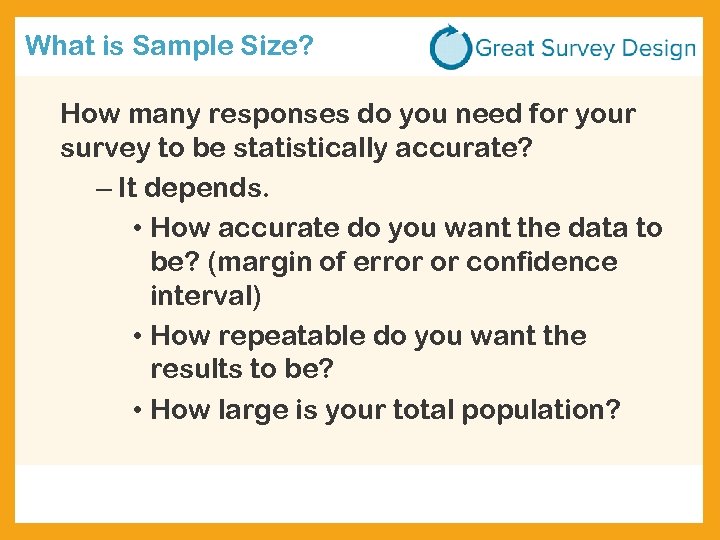 What is Sample Size?

Great Survey Design

How many responses do you need for your survey to be statistically accurate?

– It depends.

• How accurate do you want the data to be? (margin of error or confidence interval)

• How repeatable do you want the results to be?

• How large is your total population?